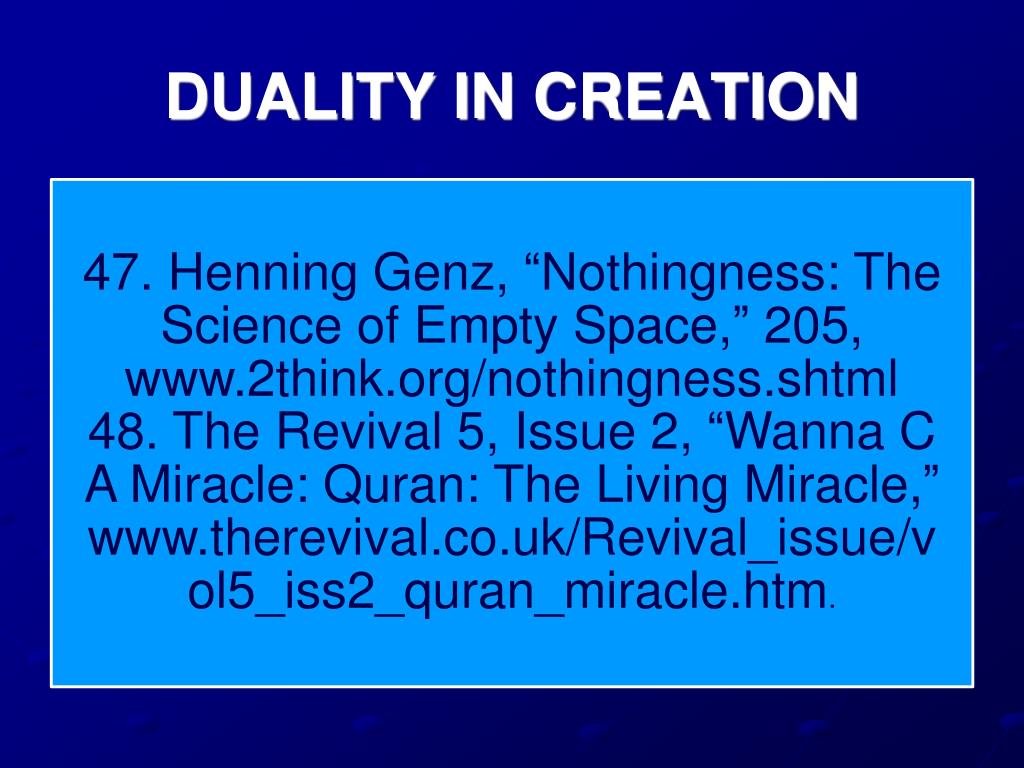 DUALITY IN CREATION

47. Henning Genz, “Nothingness: The Science of Empty Space,” 205, www.2think.org/nothingness.shtml
48. The Revival 5, Issue 2, “Wanna C A Miracle: Quran: The Living Miracle,” www.therevival.co.uk/Revival_issue/vol5_iss2_quran_miracle.htm.